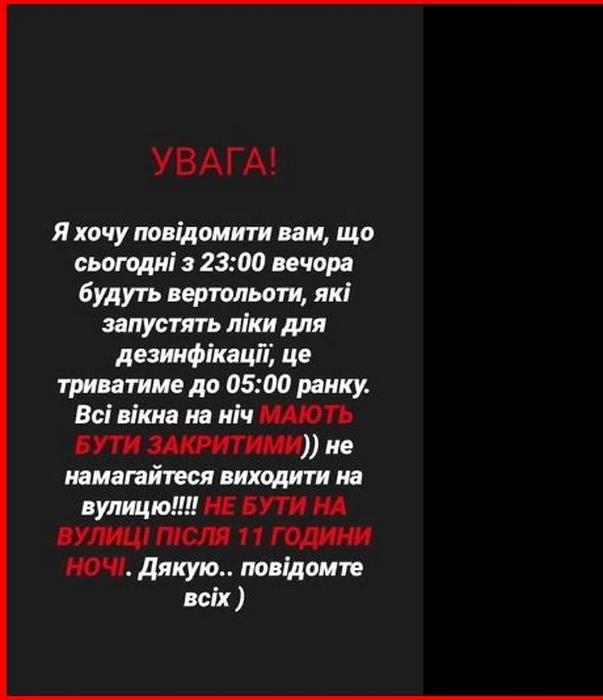 УВАГА!

Я хочу повідомити вам, що сьогодні з 23:00 вечора будуть вертольоти, які запустять ліки для дезинфікації, це триватиме до 05:00 ранку. Всі вікна на ніч МАЮТЬ БУТИ ЗАКРИТИМИ)) не намагайтеся виходити на вулицю!!!! НЕ БУТИ НА ВУЛИЦІ ПІСЛЯ 11 ГОДИНИ НОЧІ. Дякую.. повідомте всіх )